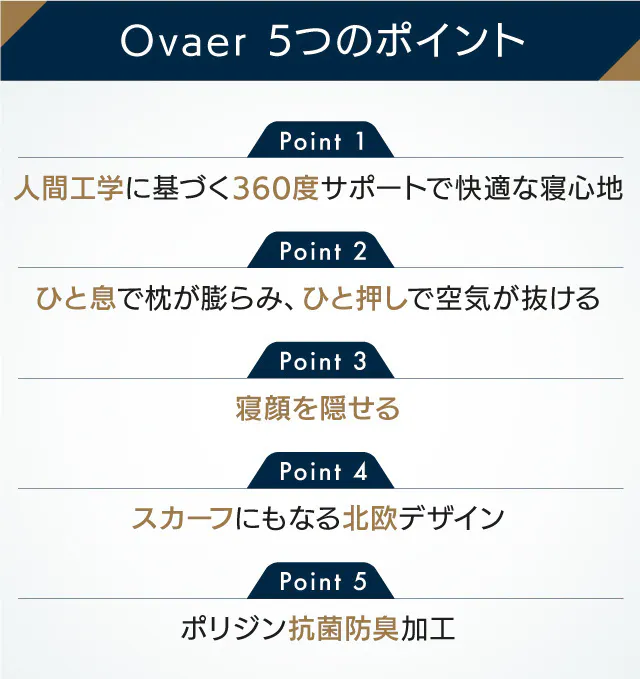 Ovaer 5つのポイント

Point 1

人間工学に基づく360度サポートで快適な寝心地

Point 2

ひと息で枕が膨らみ、ひと押しで空気が抜ける

Point 3

寝顔を隠せる

Point 4

スカーフにもなる北欧デザイン

Point 5

ポリジン抗菌防臭加工